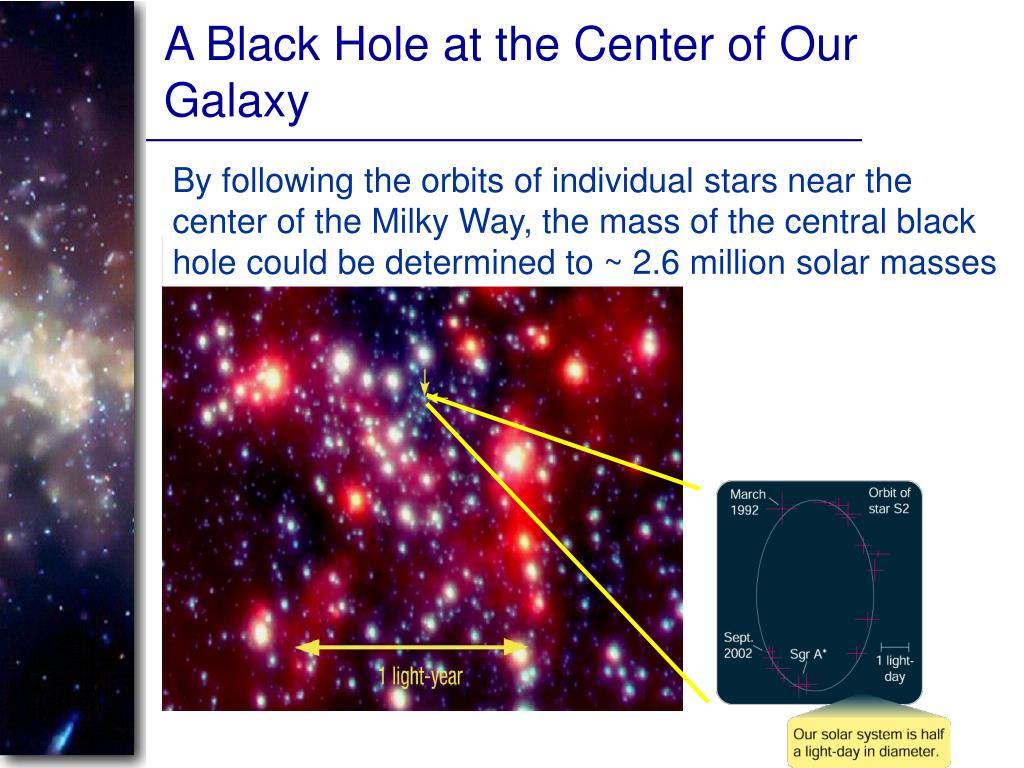 A Black Hole at the Center of Our Galaxy

By following the orbits of individual stars near the center of the Milky Way, the mass of the central black hole could be determined to ~ 2.6 million solar masses

1 light-year

March 1992

Orbit of star S2

Sept. 2002

Sgr A*

1 light-day

Our solar system is half a light-day in diameter.